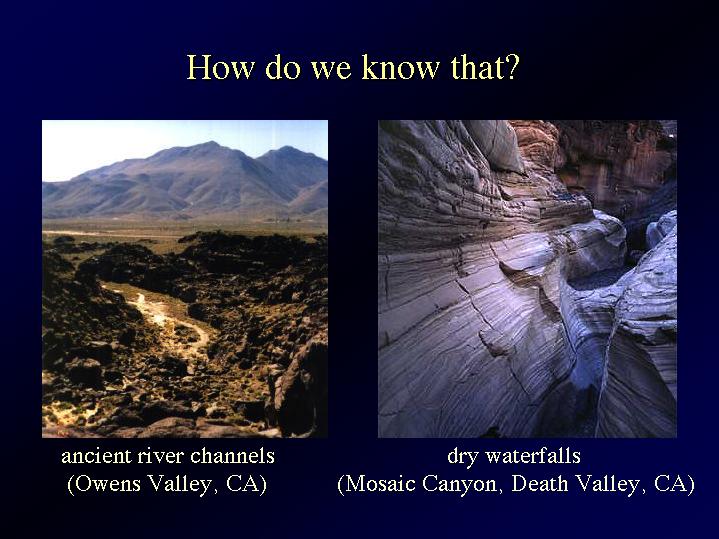 How do we know that?

ancient river channels
(Owens Valley, CA)

dry waterfalls
(Mosaic Canyon, Death Valley, CA)